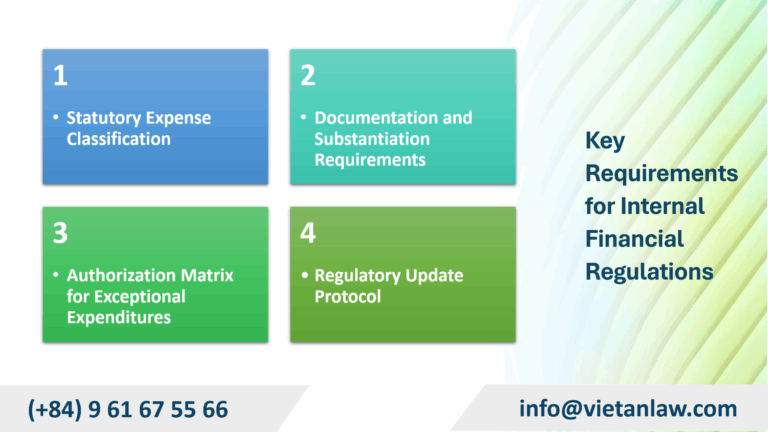 1

• Statutory Expense Classification

2

• Documentation and Substantiation Requirements

3

• Authorization Matrix for Exceptional Expenditures

4

• Regulatory Update Protocol

Key Requirements for Internal Financial Regulations

(+84) 9 61 67 55 66

info@vietanlaw.com